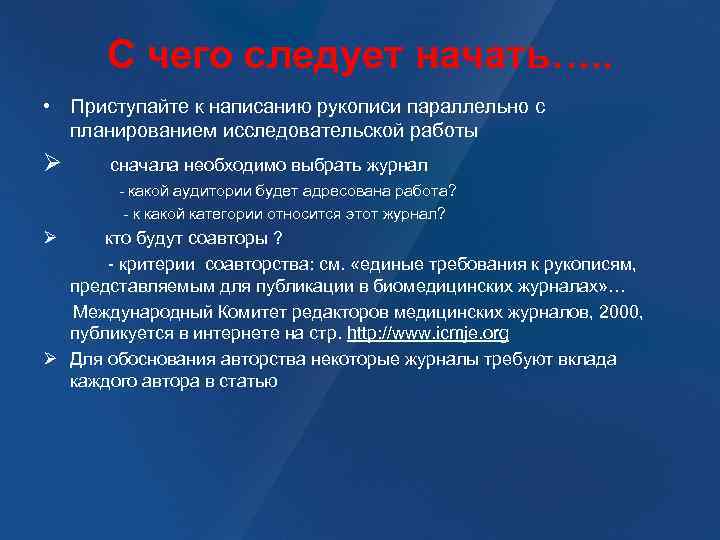 С чего следует начать…..

• Приступайте к написанию рукописи параллельно с планированием исследовательской работы

➢ сначала необходимо выбрать журнал

- какой аудитории будет адресована работа?

- к какой категории относится этот журнал?

➢ кто будут соавторы ?

- критерии соавторства: см. «единые требования к рукописям, представляемым для публикации в биомедицинских журналах»…

Международный Комитет редакторов медицинских журналов, 2000, публикуется в интернете на стр. http://www.icmje.org

➢ Для обоснования авторства некоторые журналы требуют вклада каждого автора в статью